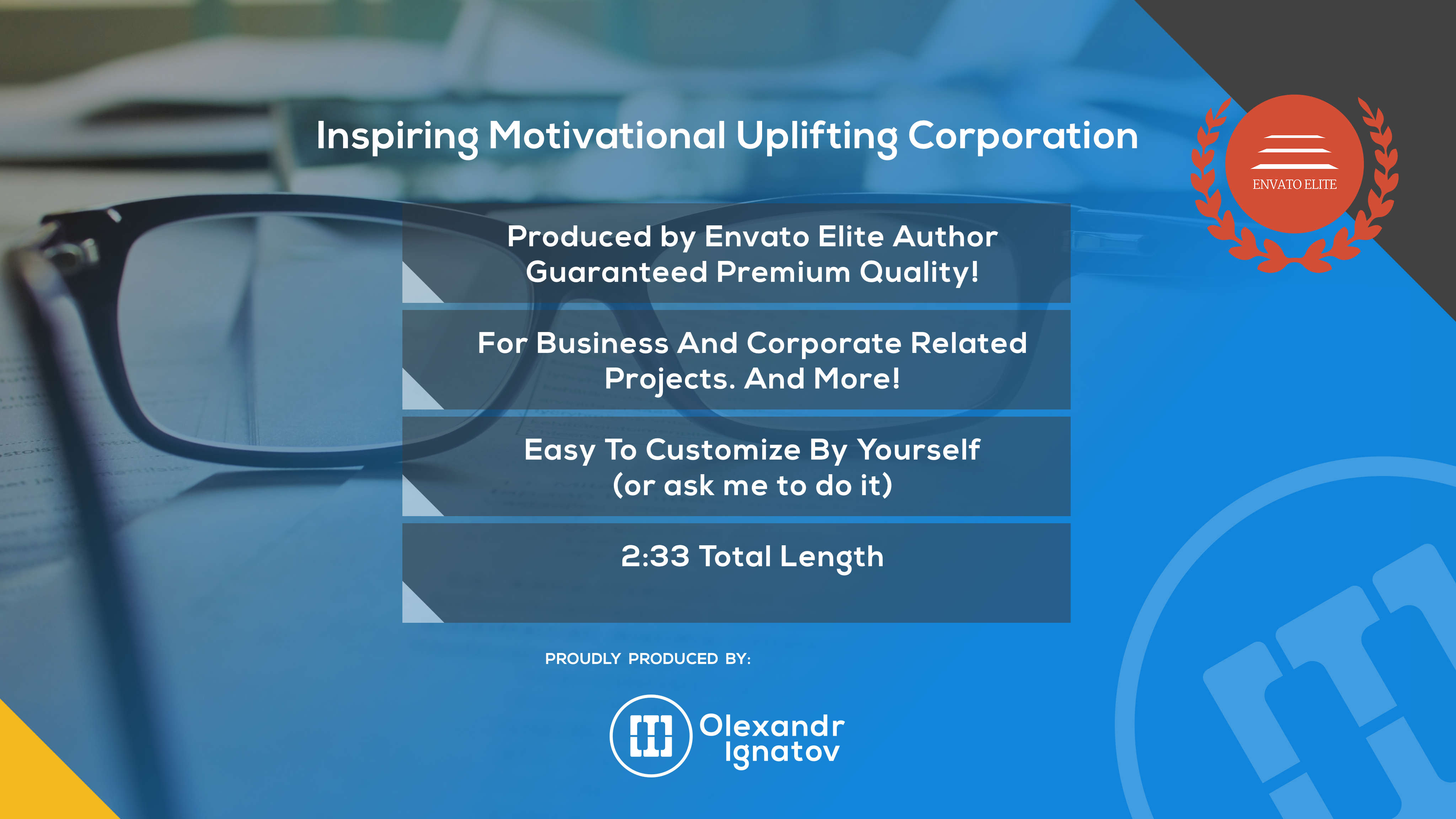 Inspiring Motivational Uplifting Corporation

ENVATO ELITE

Produced by Envato Elite Author
Guaranteed Premium Quality!

For Business And Corporate Related
Projects. And More!

Easy To Customize By Yourself
(or ask me to do it)

2:33 Total Length

PROUDLY PRODUCED BY:

Olexandr
Ignatov